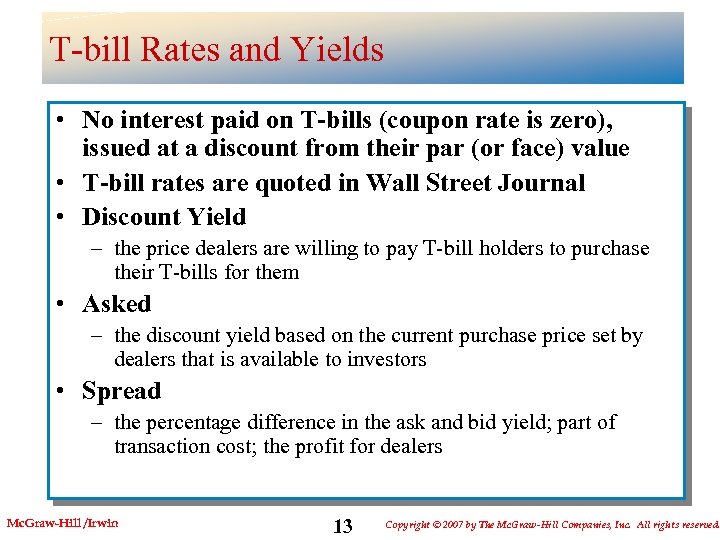 T-bill Rates and Yields

• No interest paid on T-bills (coupon rate is zero), issued at a discount from their par (or face) value

• T-bill rates are quoted in Wall Street Journal

• Discount Yield

– the price dealers are willing to pay T-bill holders to purchase their T-bills for them

• Asked

– the discount yield based on the current purchase price set by dealers that is available to investors

• Spread

– the percentage difference in the ask and bid yield; part of transaction cost; the profit for dealers

McGraw-Hill/Irwin

13

Copyright © 2007 by The McGraw-Hill Companies, Inc. All rights reserved.